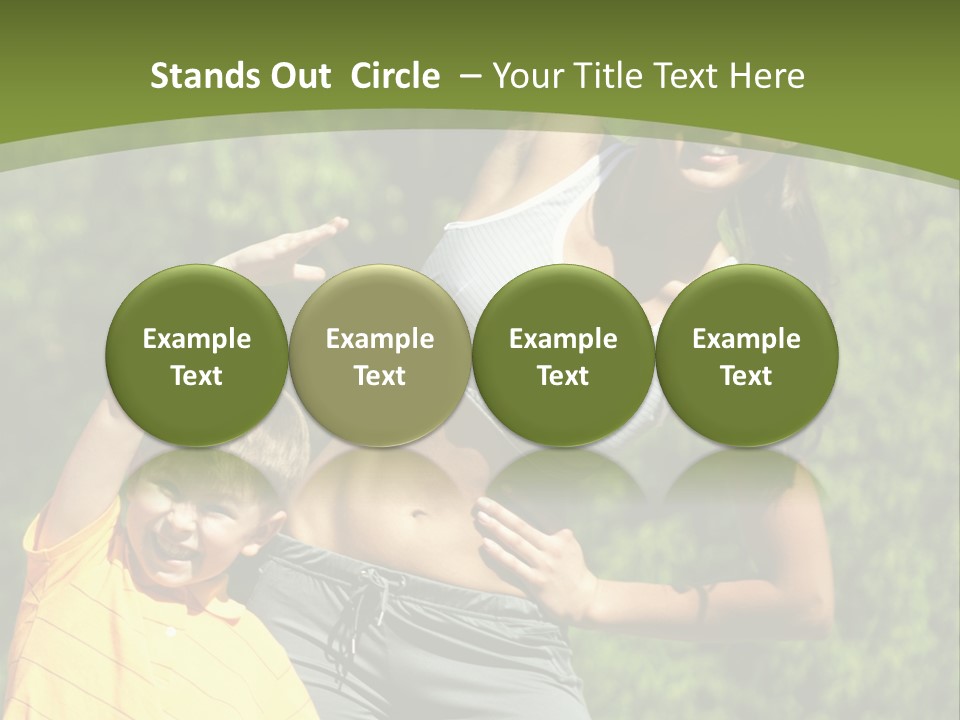 Stands Out  Circle  – Your Title Text Here

Example Text

Example Text

Example Text

Example Text